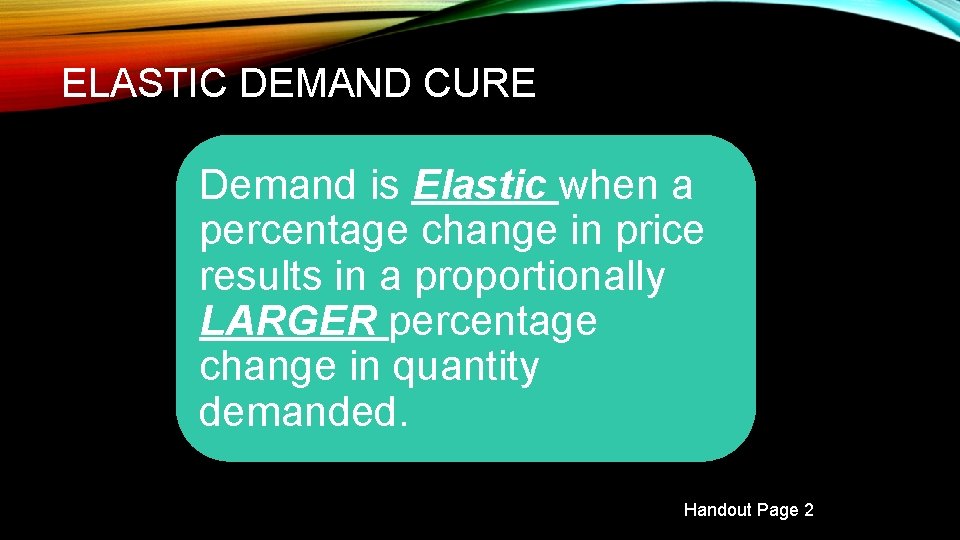 ELASTIC DEMAND CURE

Demand is Elastic when a percentage change in price results in a proportionally LARGER percentage change in quantity demanded.

Handout Page 2